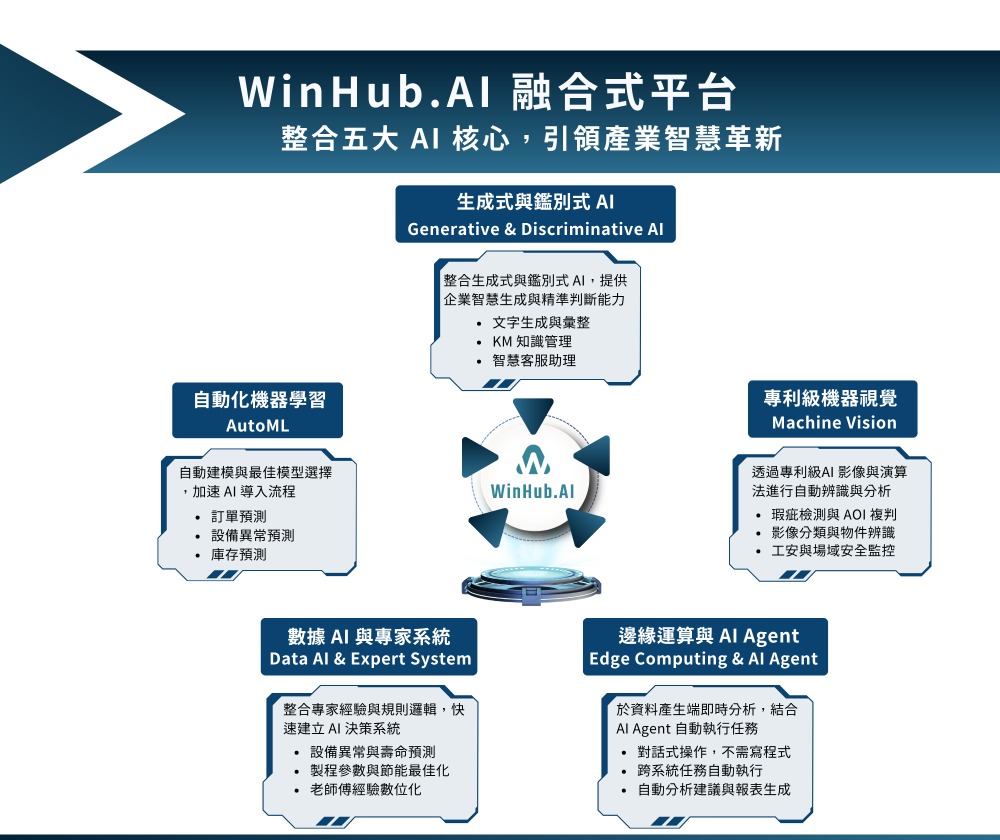 WinHub.AI 融合式平台
整合五大 AI 核心，引領產業智慧革新

生成式與鑑別式 AI
Generative & Discriminative AI

整合生成式與鑑別式 AI，提供企業智慧生成與精準判斷能力
• 文字生成與彙整
• KM 知識管理
• 智慧客服助理

自動化機器學習
AutoML

自動建模與最佳模型選擇，加速 AI 導入流程
• 訂單預測
• 設備異常預測
• 庫存預測

WinHub.AI

專利級機器視覺
Machine Vision

透過專利級AI 影像與演算法進行自動辨識與分析
• 瑕疵檢測與 AOI 複判
• 影像分類與物件辨識
• 工安與場域安全監控

數據 AI 與專家系統
Data AI & Expert System

整合專家經驗與規則邏輯，快速建立 AI 決策系統
• 設備異常與壽命預測
• 製程參數與節能最佳化
• 老師傅經驗數位化

邊緣運算與 AI Agent
Edge Computing & AI Agent

於資料產生端即時分析，結合 AI Agent 自動執行任務
• 對話式操作，不需寫程式
• 跨系統任務自動執行
• 自動分析建議與報表生成